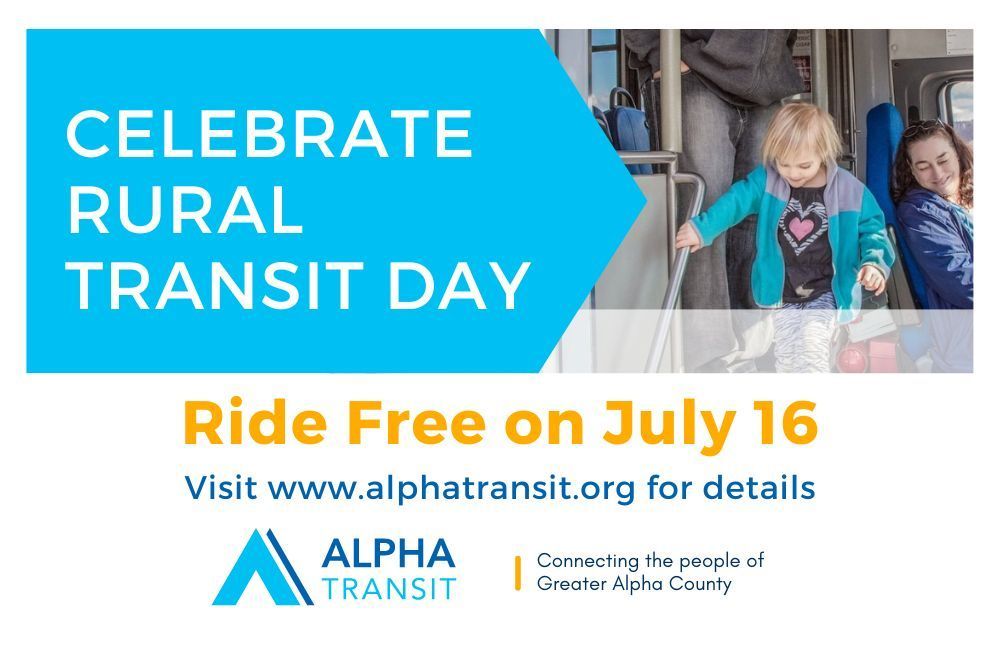 CELEBRATE RURAL TRANSIT DAY

Ride Free on July 16

Visit www.alphatransit.org for details

ALPHA TRANSIT

Connecting the people of Greater Alpha County